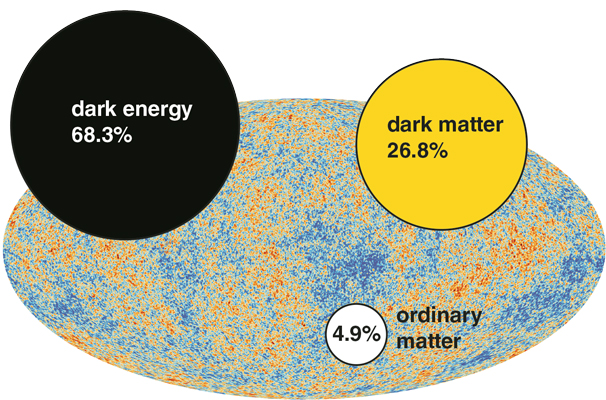 dark energy
68.3%

dark matter
26.8%

4.9%

ordinary
matter